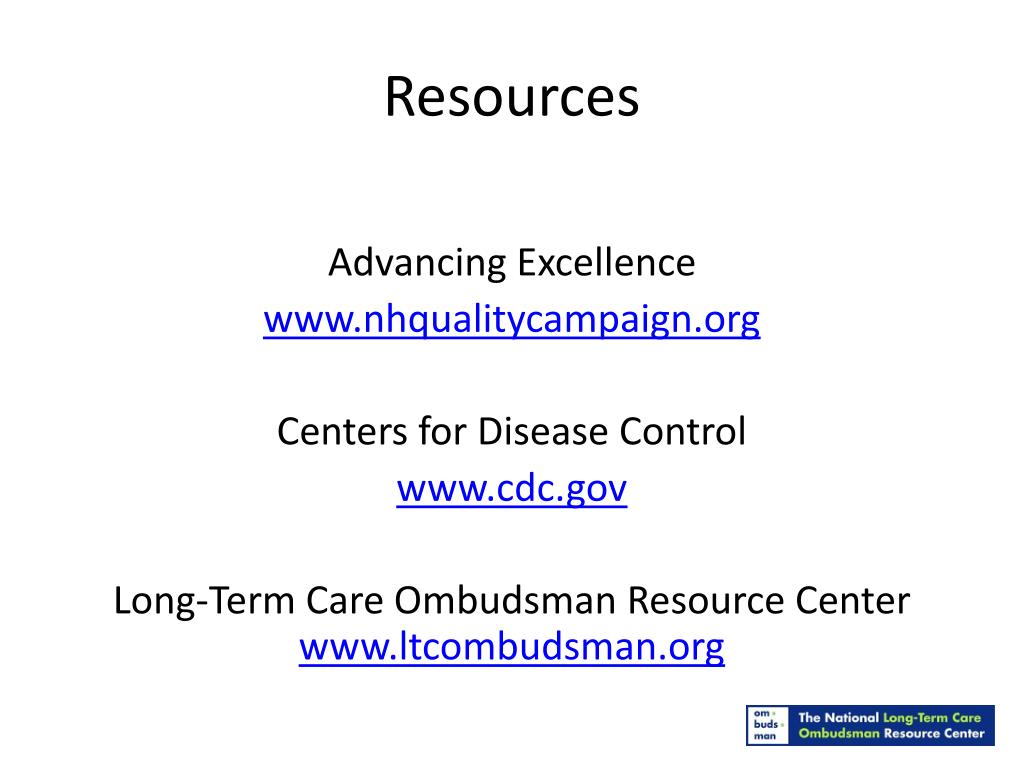 Resources

Advancing Excellence
www.nhqualitycampaign.org

Centers for Disease Control
www.cdc.gov

Long-Term Care Ombudsman Resource Center
www.ltcombudsman.org

om buds man

The National Long-Term Care Ombudsman Resource Center